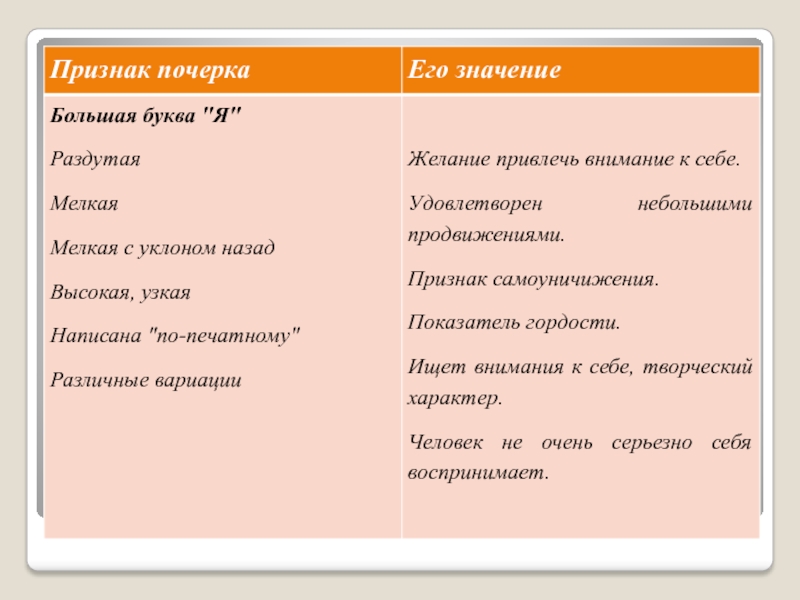 | Признак почерка | Его значение |
|---|---|
| Большая буква "Я" | |
| Раздутая | Желание привлечь внимание к себе. |
| Мелкая | Удовлетворен небольшими продвижениями. |
| Мелкая с уклоном назад | Признак самоуничижения. |
| Высокая, узкая | Показатель гордости. |
| Написана "по-печатному" | Ищет внимания к себе, творческий характер. |
| Различные вариации | Человек не очень серьезно себя воспринимает. |